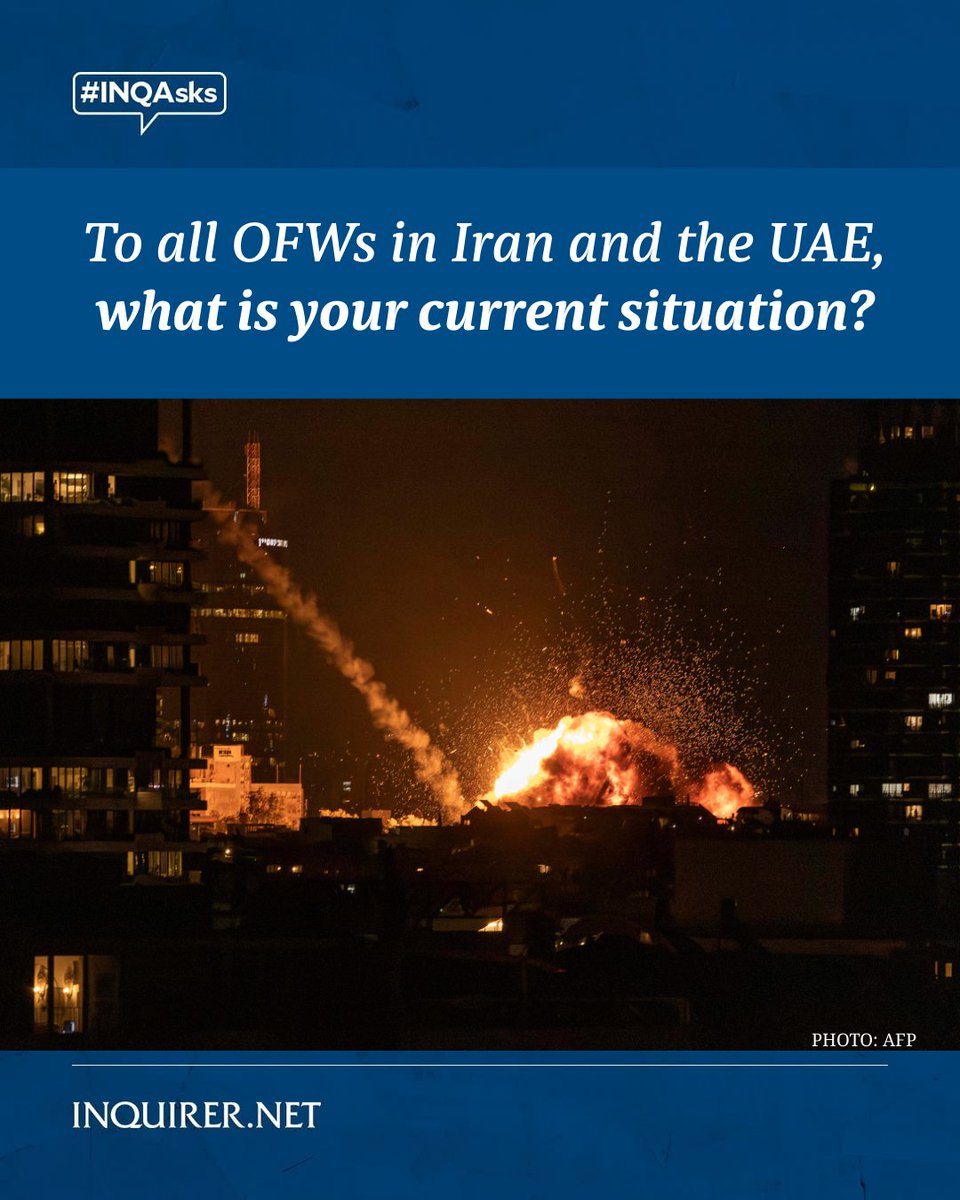 #INQAsks

To all OFWs in Iran and the UAE, what is your current situation?

PHOTO: AFP

INQUIRER.NET